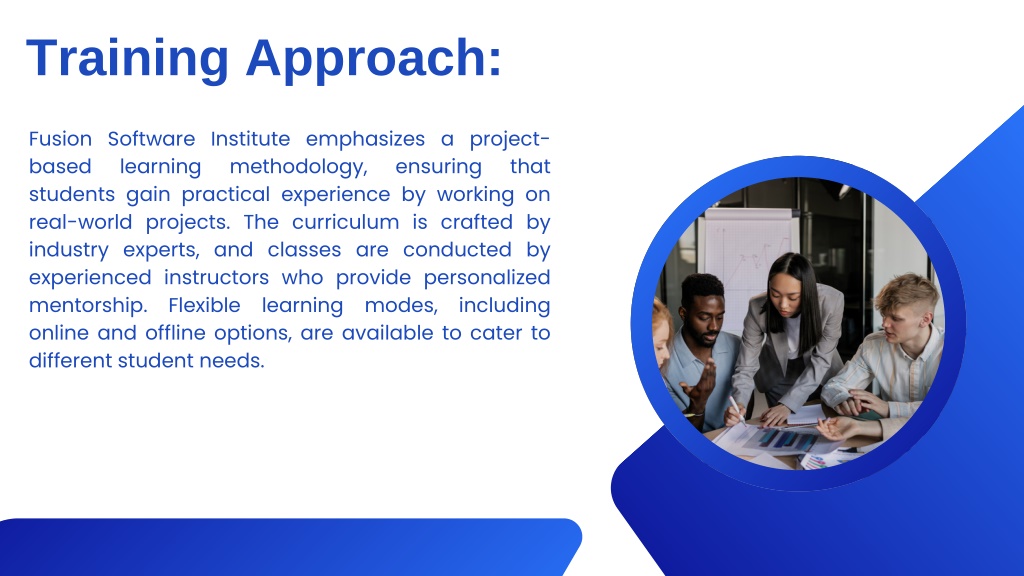 Training Approach:

Fusion Software Institute emphasizes a project-based learning methodology, ensuring that students gain practical experience by working on real-world projects. The curriculum is crafted by industry experts, and classes are conducted by experienced instructors who provide personalized mentorship. Flexible learning modes, including online and offline options, are available to cater to different student needs.